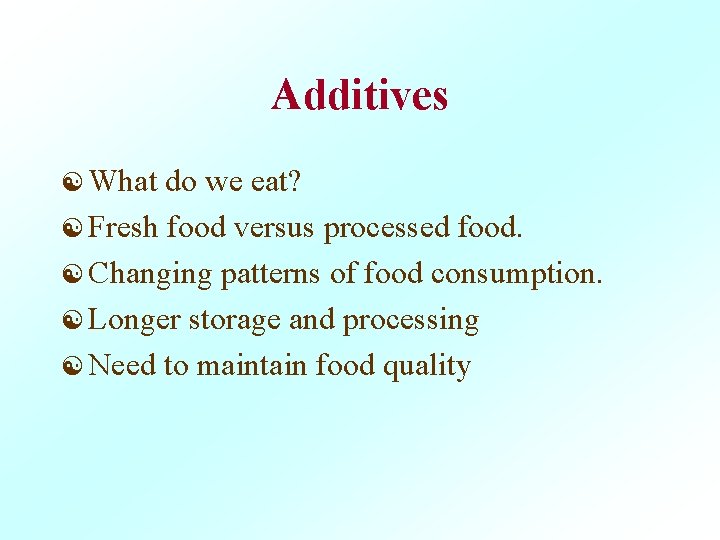 Additives

What do we eat?
Fresh food versus processed food.
Changing patterns of food consumption.
Longer storage and processing
Need to maintain food quality